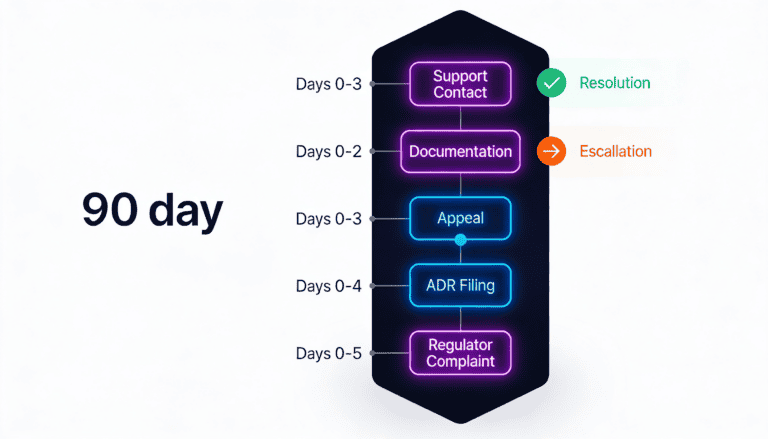 90 day

Days 0-3
Support Contact
Resolution

Days 0-2
Documentation
Escallation

Days 0-3
Appeal

Days 0-4
ADR Filing

Days 0-5
Regulator Complaint